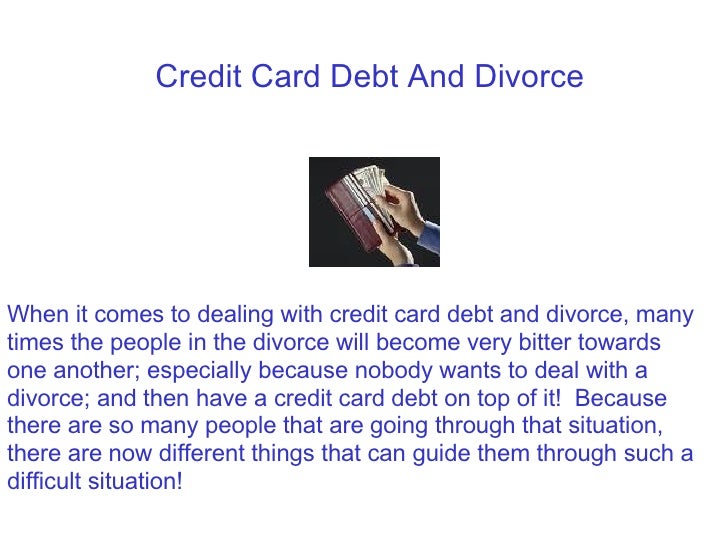 Credit Card Debt And Divorce

When it comes to dealing with credit card debt and divorce, many times the people in the divorce will become very bitter towards one another; especially because nobody wants to deal with a divorce; and then have a credit card debt on top of it! Because there are so many people that are going through that situation, there are now different things that can guide them through such a difficult situation!